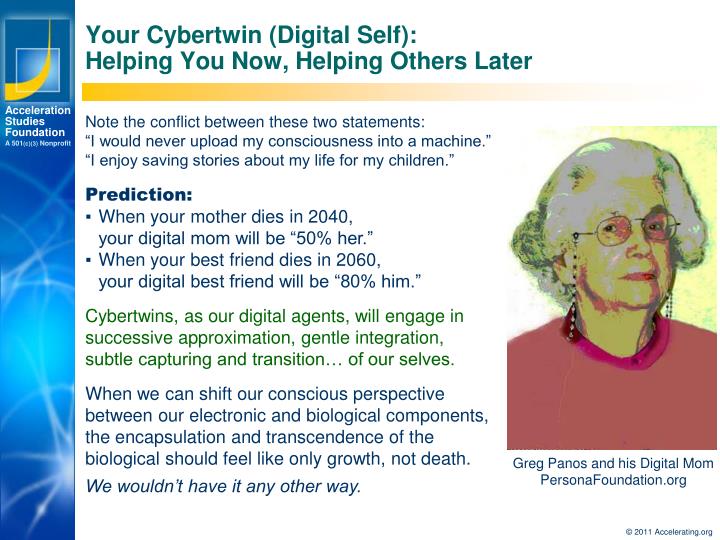 Acceleration Studies Foundation
A 501(c)(3) Nonprofit

Your Cybertwin (Digital Self): Helping You Now, Helping Others Later

Note the conflict between these two statements:
“I would never upload my consciousness into a machine.”
“I enjoy saving stories about my life for my children.”

Prediction:
▪ When your mother dies in 2040, your digital mom will be “50% her.”
▪ When your best friend dies in 2060, your digital best friend will be “80% him.”

Cybertwins, as our digital agents, will engage in successive approximation, gentle integration, subtle capturing and transition… of our selves.

When we can shift our conscious perspective between our electronic and biological components, the encapsulation and transcendence of the biological should feel like only growth, not death.

We wouldn’t have it any other way.

Greg Panos and his Digital Mom
PersonaFoundation.org

© 2011 Accelerating.org